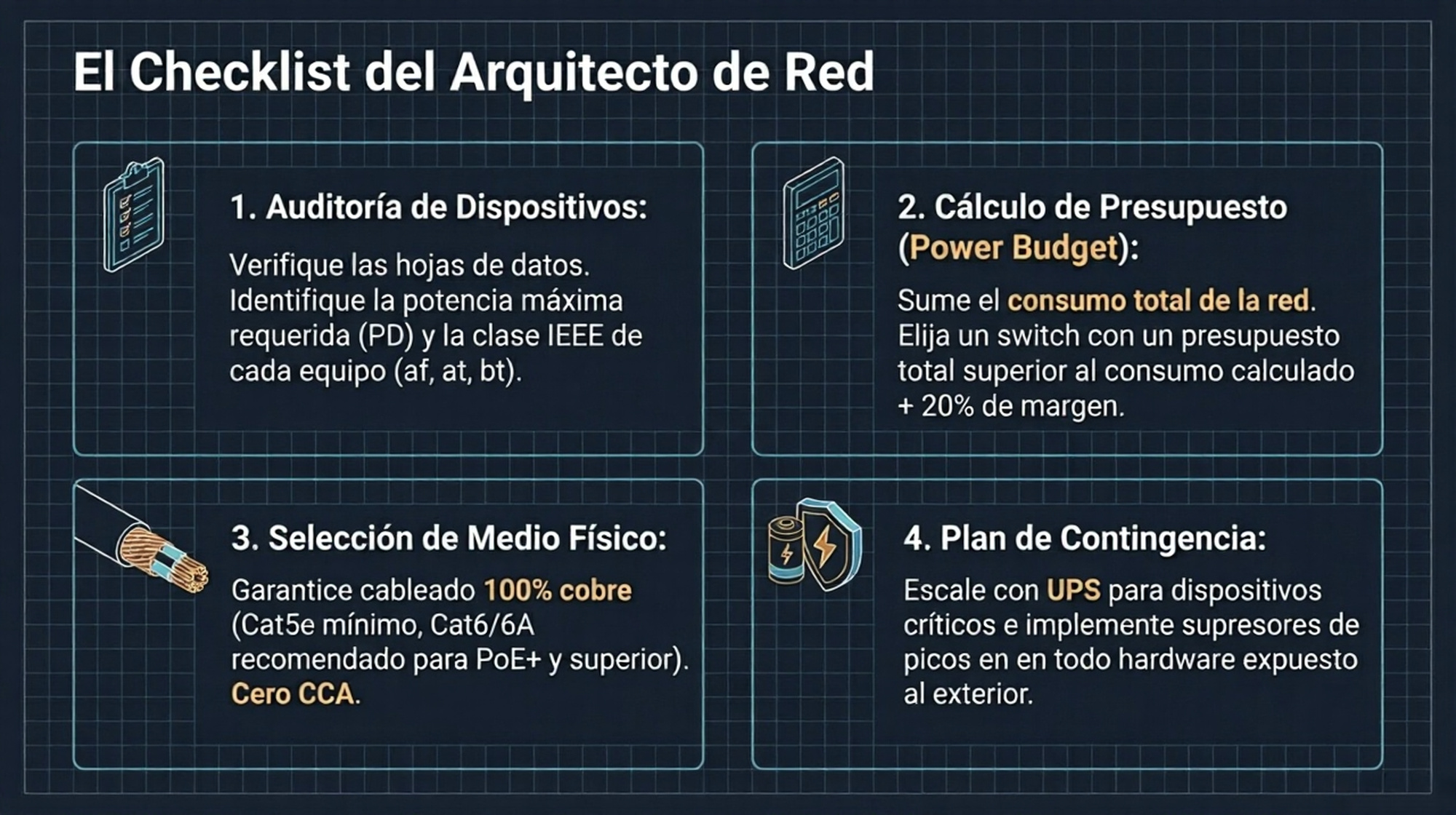 El Checklist del Arquitecto de Red

1. Auditoría de Dispositivos:

Verifique las hojas de datos. Identifique la potencia máxima requerida (PD) y la clase IEEE de cada equipo (af, at, bt).

2. Cálculo de Presupuesto (Power Budget):

Sume el consumo total de la red. Elija un switch con un presupuesto total superior al consumo calculado + 20% de margen.

3. Selección de Medio Físico:

Garantice cableado 100% cobre (Cat5e mínimo, Cat6/6A recomendado para PoE+ y superior). Cero CCA.

4. Plan de Contingencia:

Escale con UPS para dispositivos críticos e implemente supresores de picos en en todo hardware expuesto al exterior.